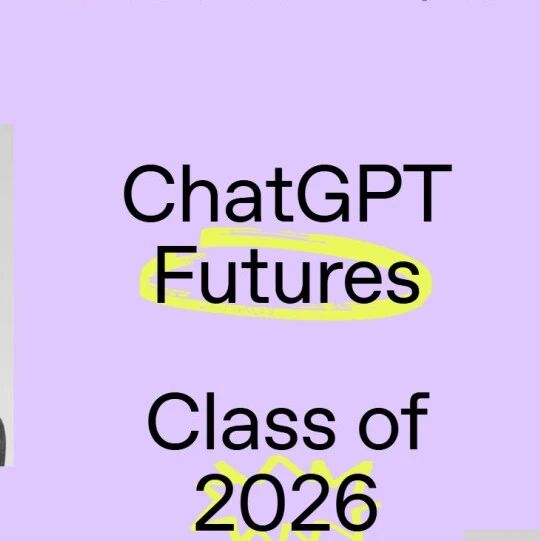 ChatGPT Futures

Class of 2026